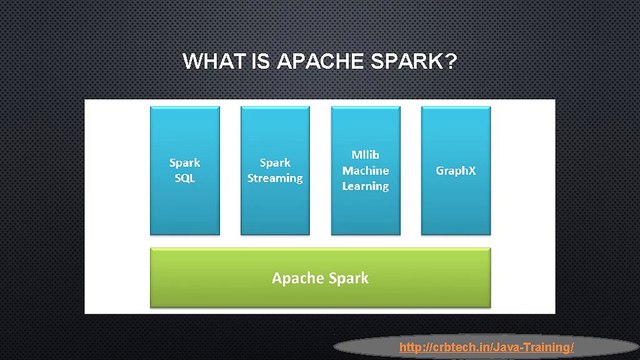 WHAT IS APACHE SPARK?

Spark SQL

Spark Streaming

Mllib Machine Learning

GraphX

Apache Spark

http://crbtech.in/Java-Training/